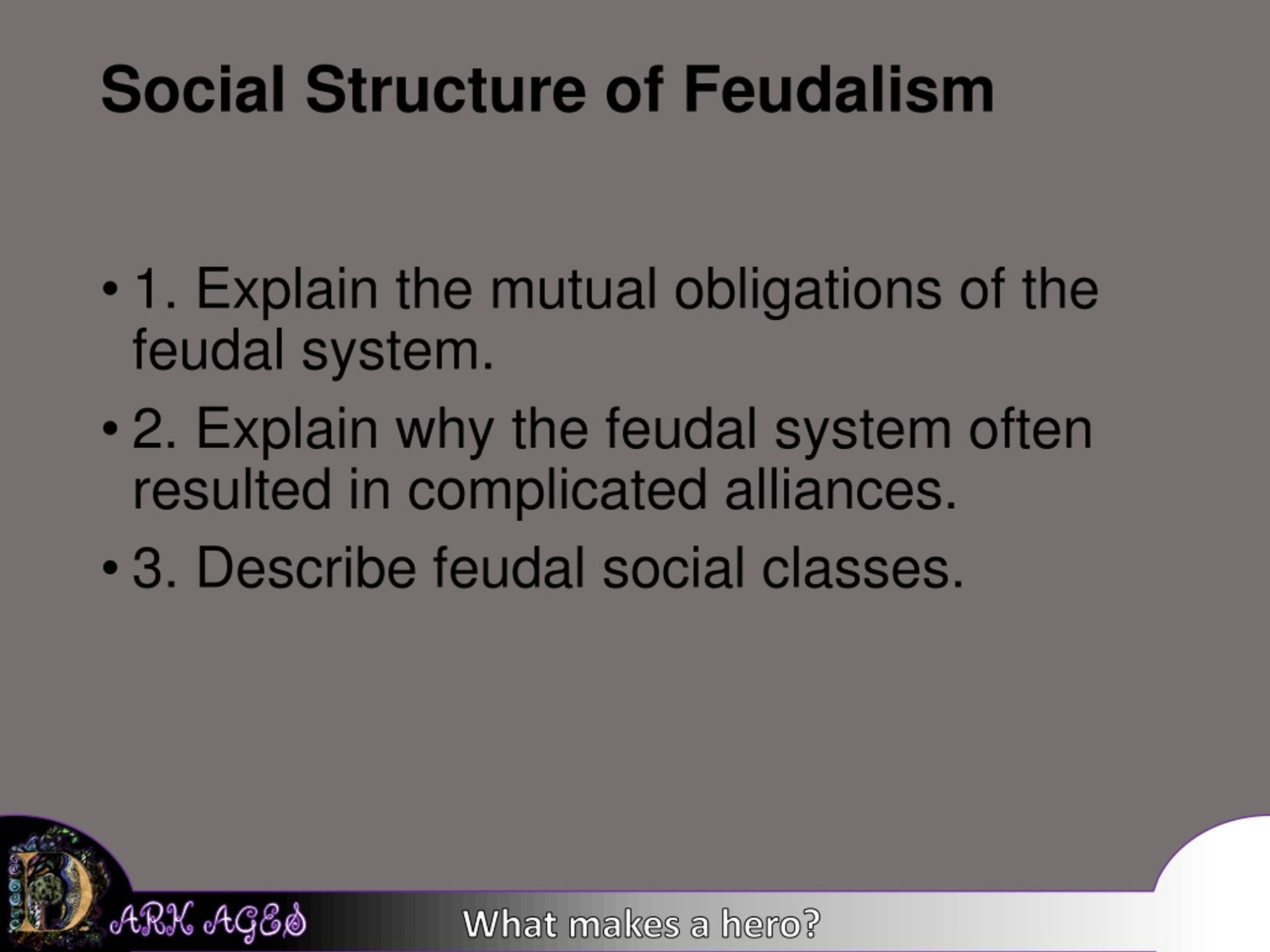 Social Structure of Feudalism

• 1. Explain the mutual obligations of the feudal system.

• 2. Explain why the feudal system often resulted in complicated alliances.

• 3. Describe feudal social classes.

DARK AGES

What makes a hero?